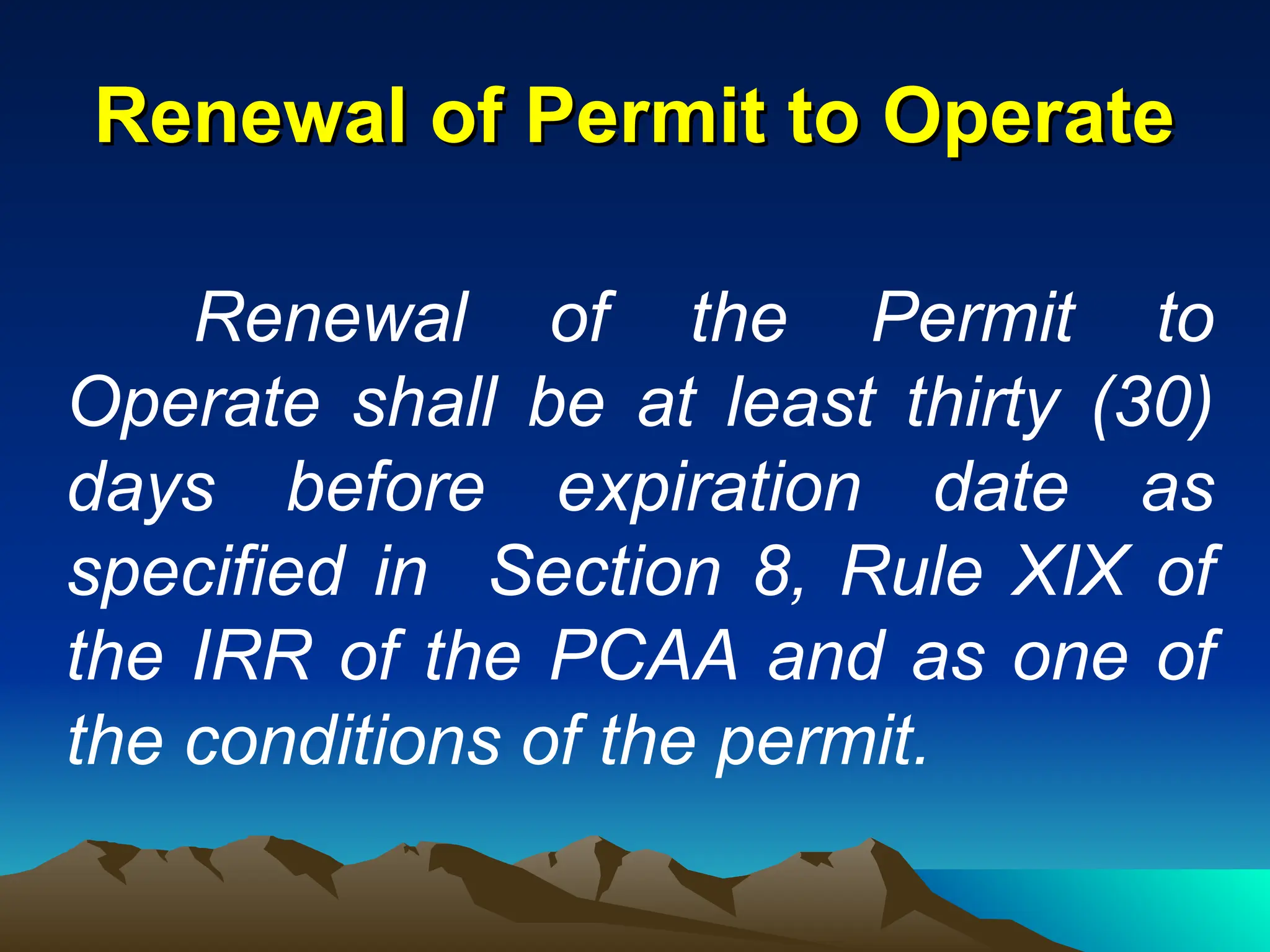 Renewal of Permit to Operate

Renewal of the Permit to Operate shall be at least thirty (30) days before expiration date as specified in Section 8, Rule XIX of the IRR of the PCAA and as one of the conditions of the permit.